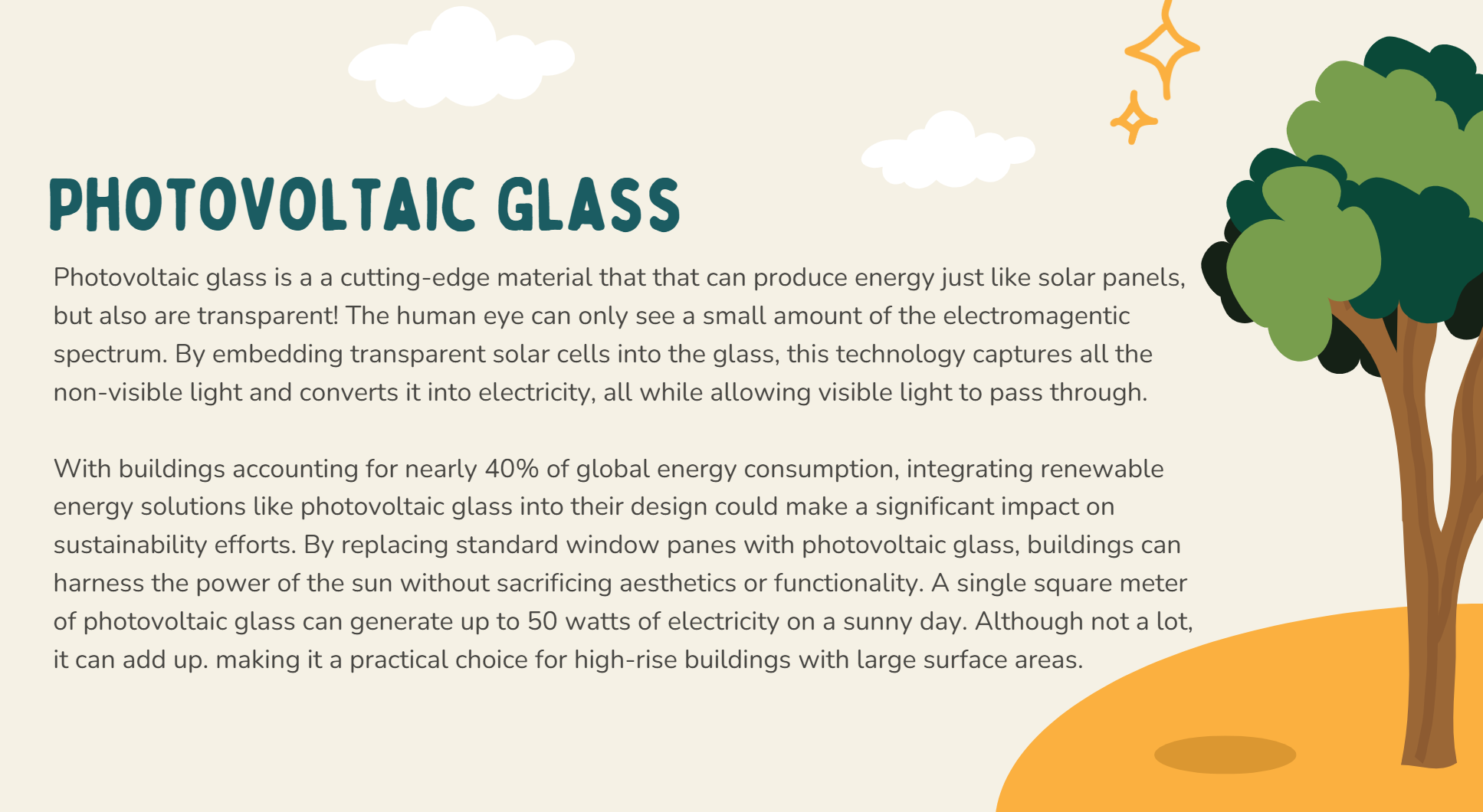 PHOTOVOLTAIC GLASS

Photovoltaic glass is a a cutting-edge material that that can produce energy just like solar panels, but also are transparent! The human eye can only see a small amount of the electromagentic spectrum. By embedding transparent solar cells into the glass, this technology captures all the non-visible light and converts it into electricity, all while allowing visible light to pass through.

With buildings accounting for nearly 40% of global energy consumption, integrating renewable energy solutions like photovoltaic glass into their design could make a significant impact on sustainability efforts. By replacing standard window panes with photovoltaic glass, buildings can harness the power of the sun without sacrificing aesthetics or functionality. A single square meter of photovoltaic glass can generate up to 50 watts of electricity on a sunny day. Although not a lot, it can add up. making it a practical choice for high-rise buildings with large surface areas.